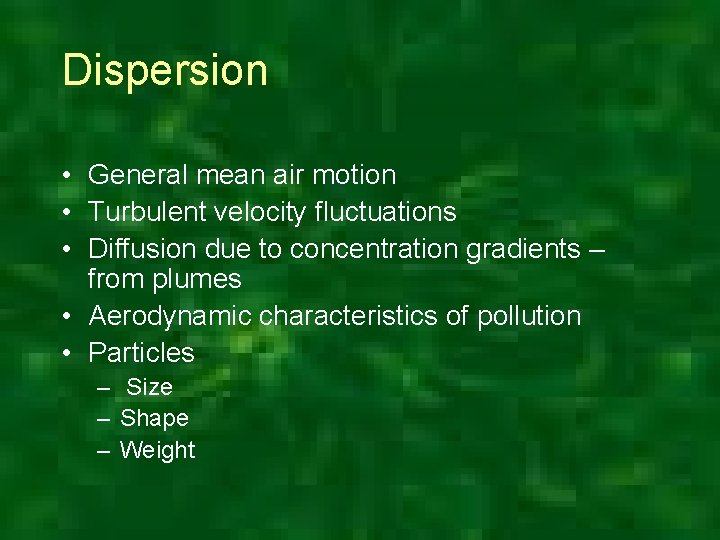 Dispersion

• General mean air motion
• Turbulent velocity fluctuations
• Diffusion due to concentration gradients – from plumes
• Aerodynamic characteristics of pollution
• Particles
  – Size
  – Shape
  – Weight